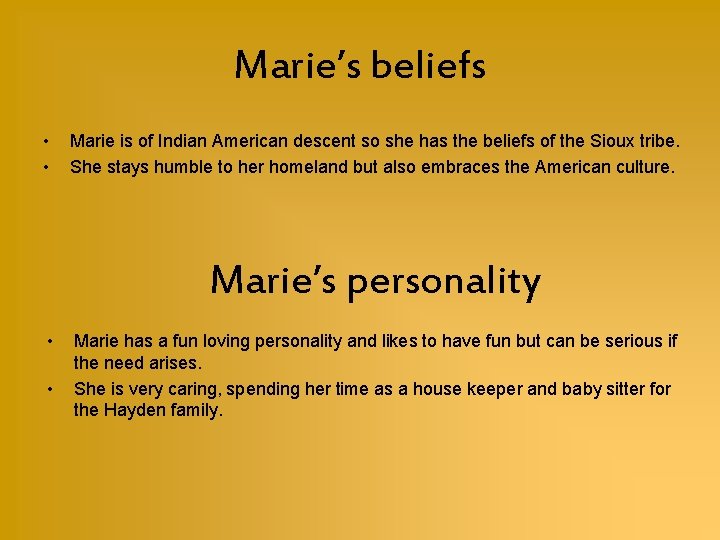 Marie's beliefs

• Marie is of Indian American descent so she has the beliefs of the Sioux tribe.
• She stays humble to her homeland but also embraces the American culture.

Marie's personality

• Marie has a fun loving personality and likes to have fun but can be serious if the need arises.
• She is very caring, spending her time as a house keeper and baby sitter for the Hayden family.